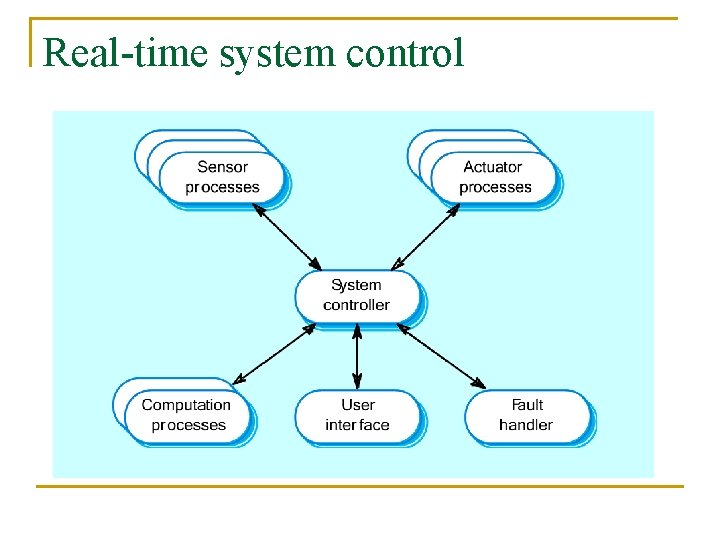 Real-time system control

Sensor processes

Actuator processes

System controller

Computation processes

User interface

Fault handler